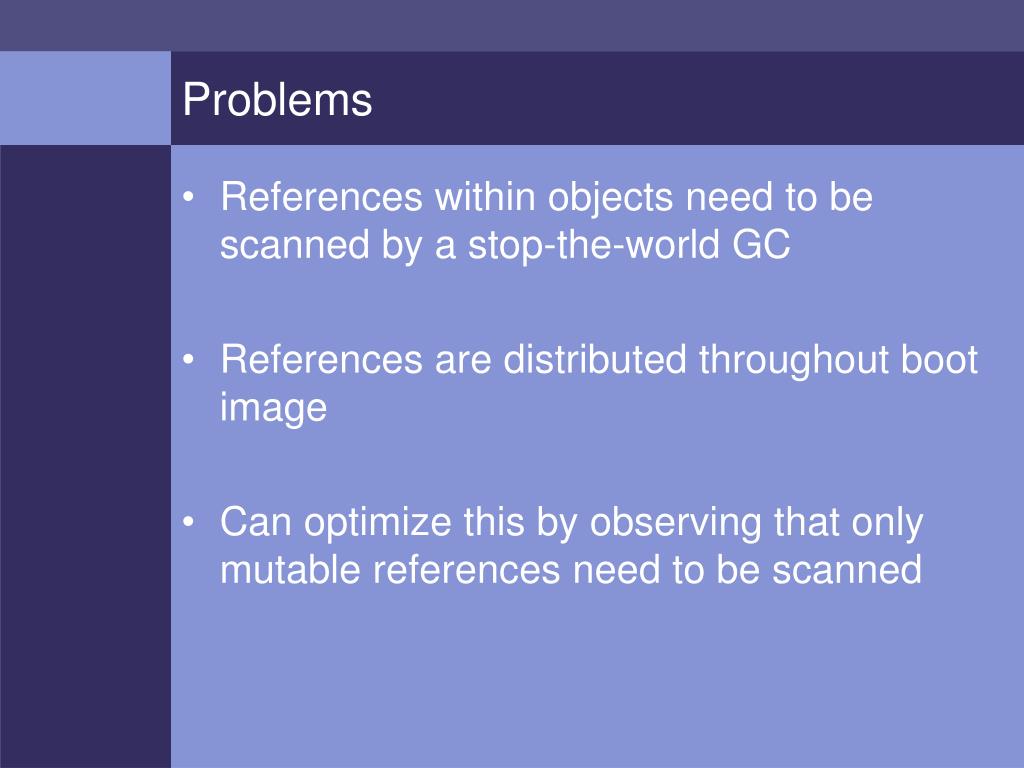 Problems

• References within objects need to be scanned by a stop-the-world GC

• References are distributed throughout boot image

• Can optimize this by observing that only mutable references need to be scanned